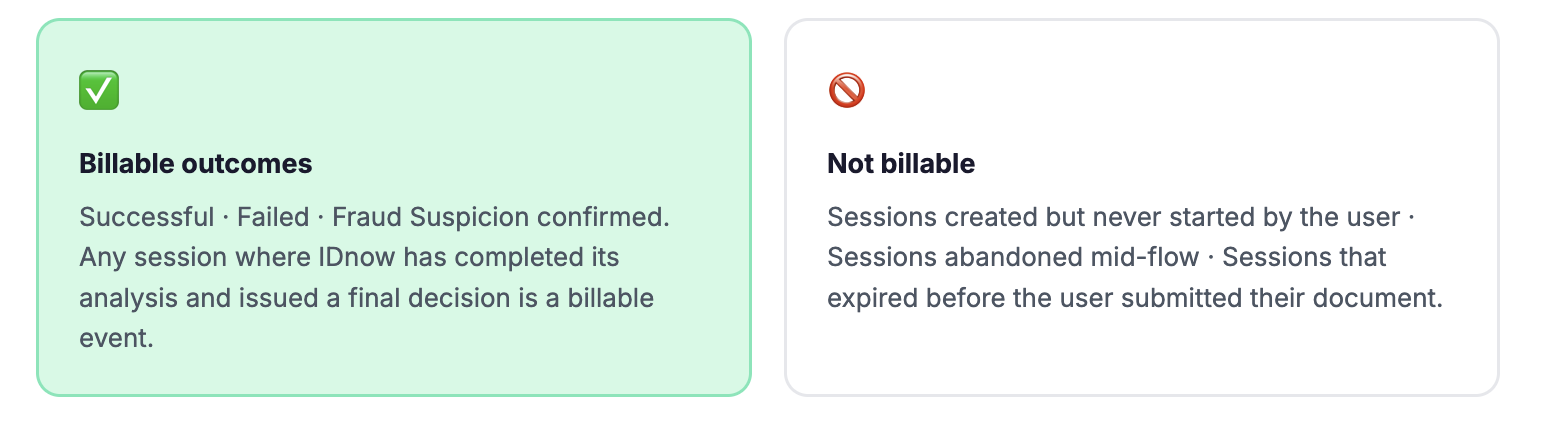 ✅

**Billable outcomes**

Successful · Failed · Fraud Suspicion confirmed. Any session where IDnow has completed its analysis and issued a final decision is a billable event.

🚫

**Not billable**

Sessions created but never started by the user · Sessions abandoned mid-flow · Sessions that expired before the user submitted their document.